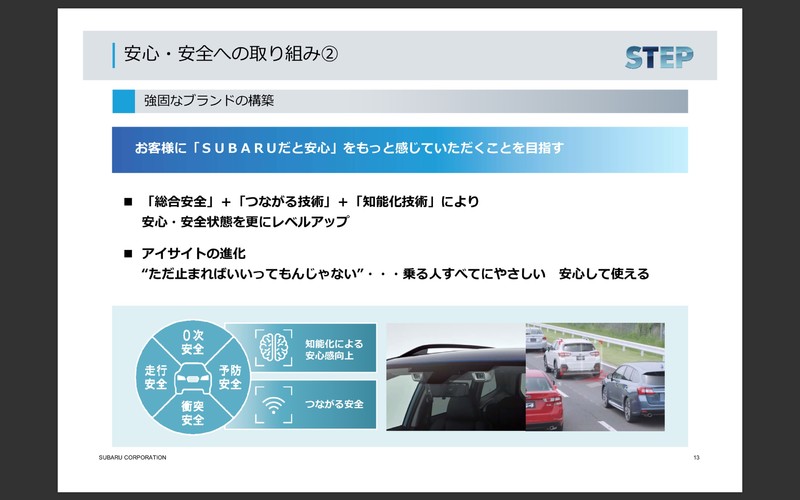 安心・安全への取り組み②

STEP

強固なブランドの構築

お客様に「SUBARUだと安心」をもっと感じていただくことを目指す

■ 「総合安全」+「つながる技術」+「知能化技術」により
安心・安全状態を更にレベルアップ

■ アイサイトの進化
“ただ止まればいいってもんじゃない”・・・乗る人すべてにやさしい　安心して使える

0次安全

走行安全

予防安全

衝突安全

知能化による安心感向上

つながる安全

SUBARU CORPORATION

13